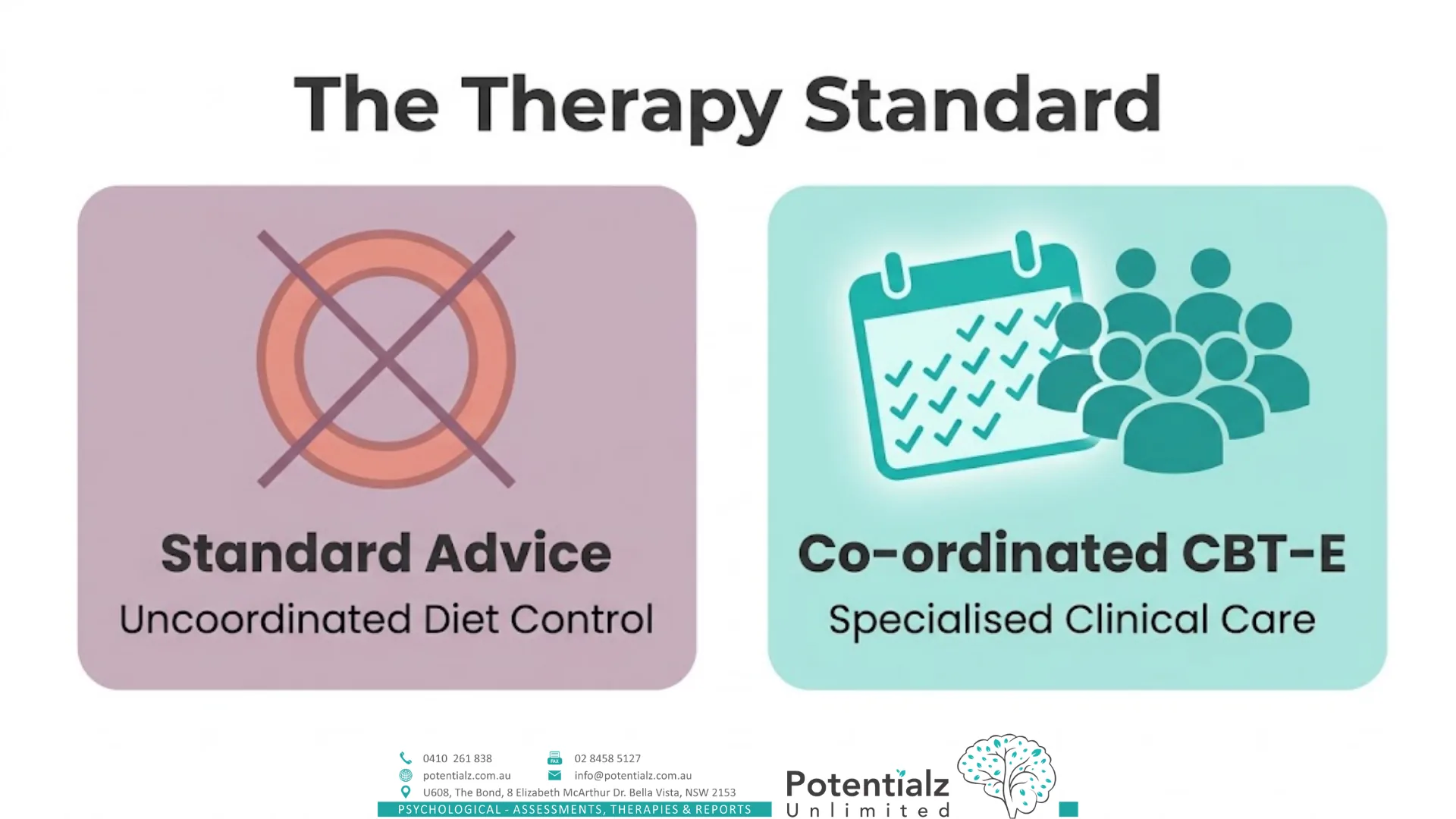 The Therapy Standard

Standard Advice

Uncoordinated Diet Control

Co-ordinated CBT-E

Specialised Clinical Care

0410 261 838

02 8458 5127

potentialz.com.au

info@potentialz.com.au

U608, The Bond, 8 Elizabeth McArthur Dr. Bella Vista, NSW 2153

PSYCHOLOGICAL - ASSESSMENTS, THERAPIES & REPORTS

Potentialz Unlimited